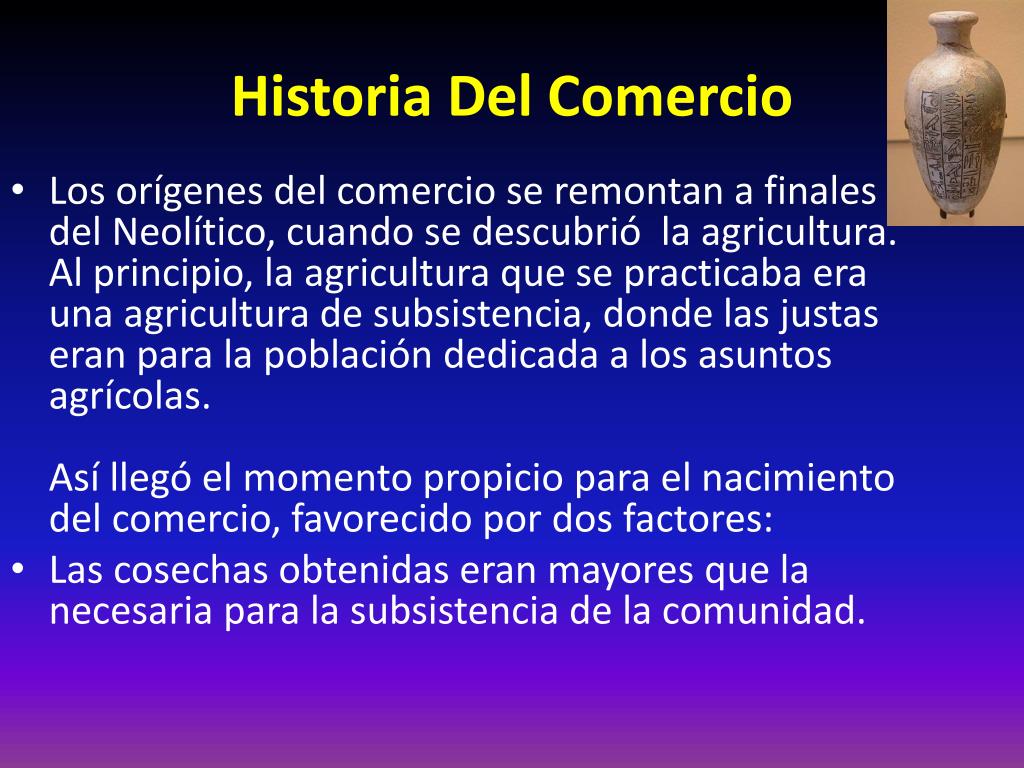 Historia Del Comercio

• Los orígenes del comercio se remontan a finales del Neolítico, cuando se descubrió la agricultura. Al principio, la agricultura que se practicaba era una agricultura de subsistencia, donde las justas eran para la población dedicada a los asuntos agrícolas.

Así llegó el momento propicio para el nacimiento del comercio, favorecido por dos factores:

• Las cosechas obtenidas eran mayores que la necesaria para la subsistencia de la comunidad.